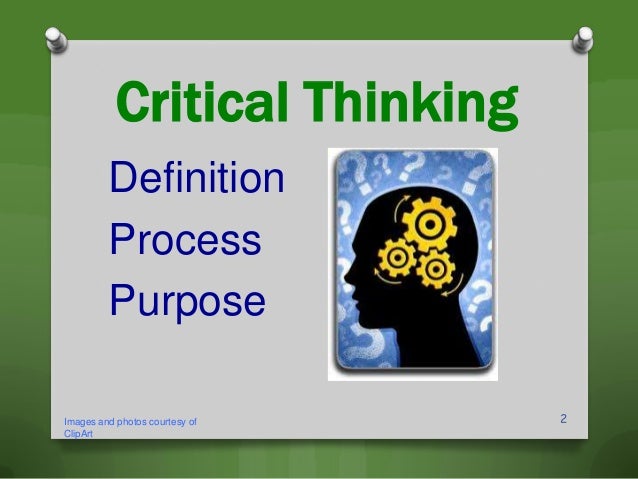 Critical Thinking

Definition

Process

Purpose

Images and photos courtesy of ClipArt

2